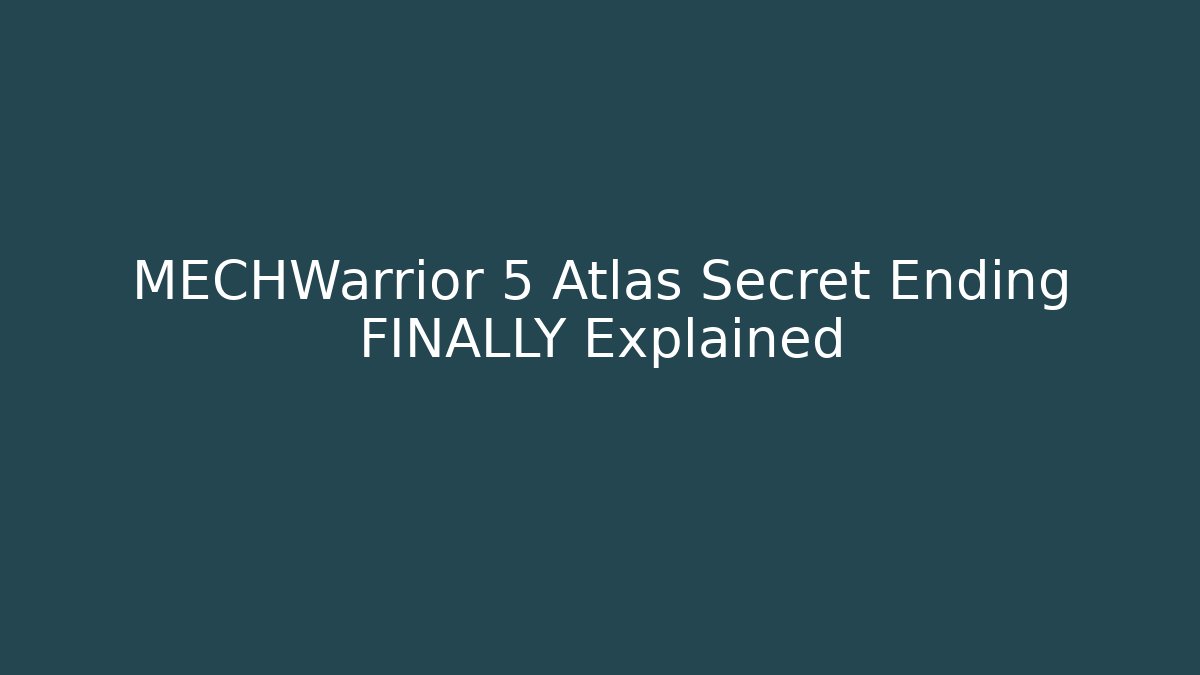 MECHWarrior 5 Atlas Secret Ending FINALLY Explained